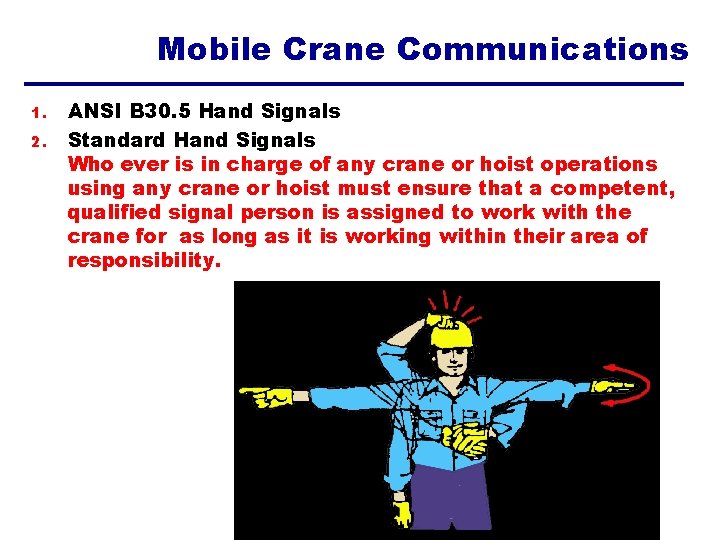 Mobile Crane Communications

1. ANSI B30.5 Hand Signals

2. Standard Hand Signals
Who ever is in charge of any crane or hoist operations using any crane or hoist must ensure that a competent, qualified signal person is assigned to work with the crane for as long as it is working within their area of responsibility.